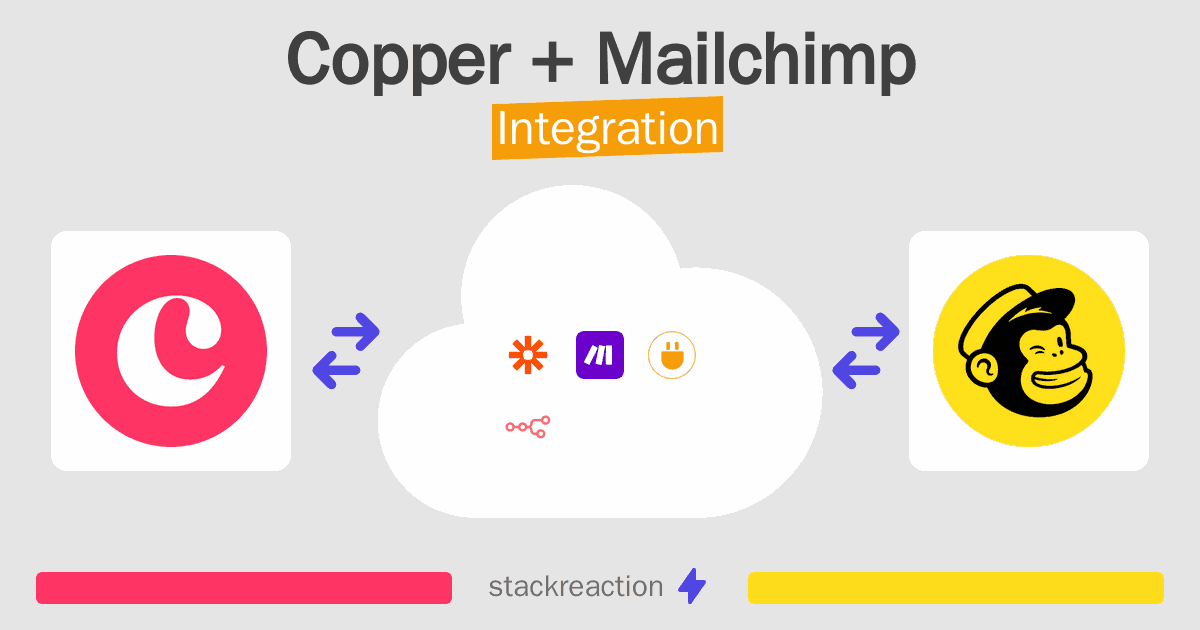 Copper + Mailchimp
Integration

stackreaction